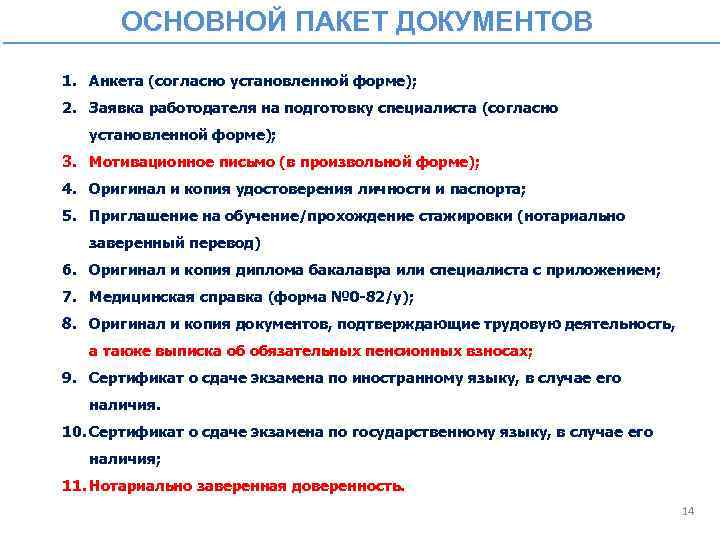 ОСНОВНОЙ ПАКЕТ ДОКУМЕНТОВ

1. Анкета (согласно установленной форме);
2. Заявка работодателя на подготовку специалиста (согласно установленной форме);
3. Мотивационное письмо (в произвольной форме);
4. Оригинал и копия удостоверения личности и паспорта;
5. Приглашение на обучение/прохождение стажировки (нотариально заверенный перевод)
6. Оригинал и копия диплома бакалавра или специалиста с приложением;
7. Медицинская справка (форма №0-82/у);
8. Оригинал и копия документов, подтверждающие трудовую деятельность, а также выписка об обязательных пенсионных взносах;
9. Сертификат о сдаче экзамена по иностранному языку, в случае его наличия.
10. Сертификат о сдаче экзамена по государственному языку, в случае его наличия;
11. Нотариально заверенная доверенность.

14